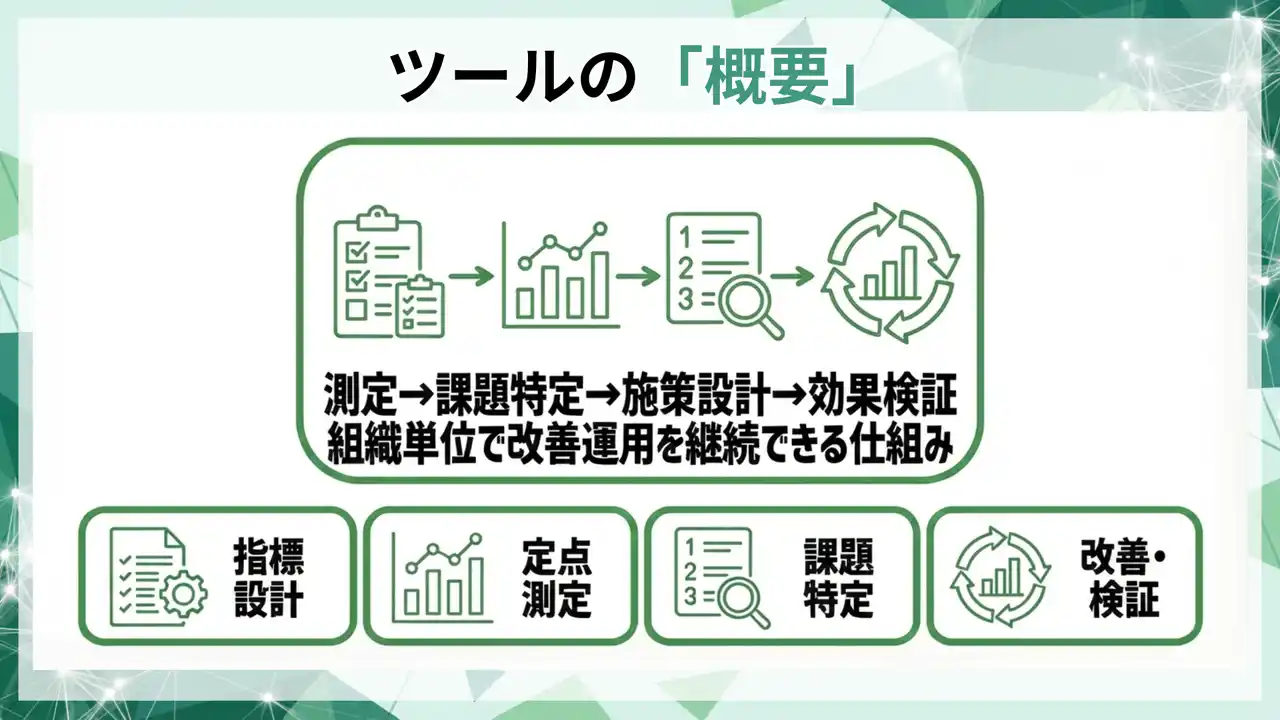 ツールの「概要」

1
2
3

測定→課題特定→施策設計→効果検証
組織単位で改善運用を継続できる仕組み

指標設計

定点測定

1
2
3

課題特定

改善・検証